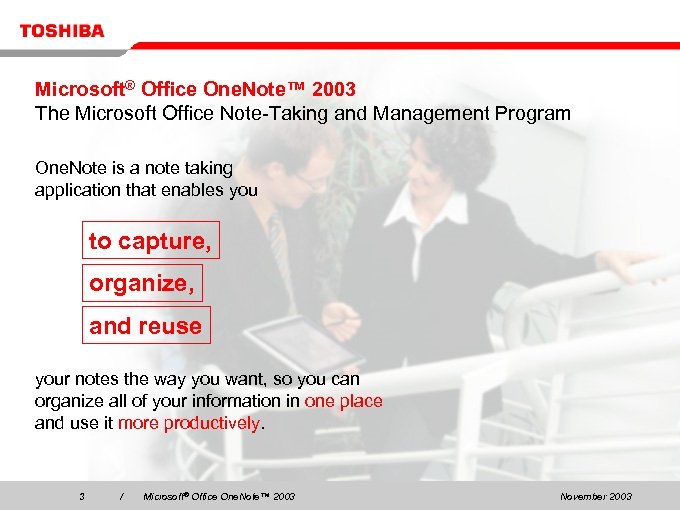 TOSHIBA

Microsoft® Office OneNote™ 2003
The Microsoft Office Note-Taking and Management Program

OneNote is a note taking application that enables you

to capture,

organize,

and reuse

your notes the way you want, so you can organize all of your information in one place and use it more productively.

3 / Microsoft® Office OneNote™ 2003 November 2003